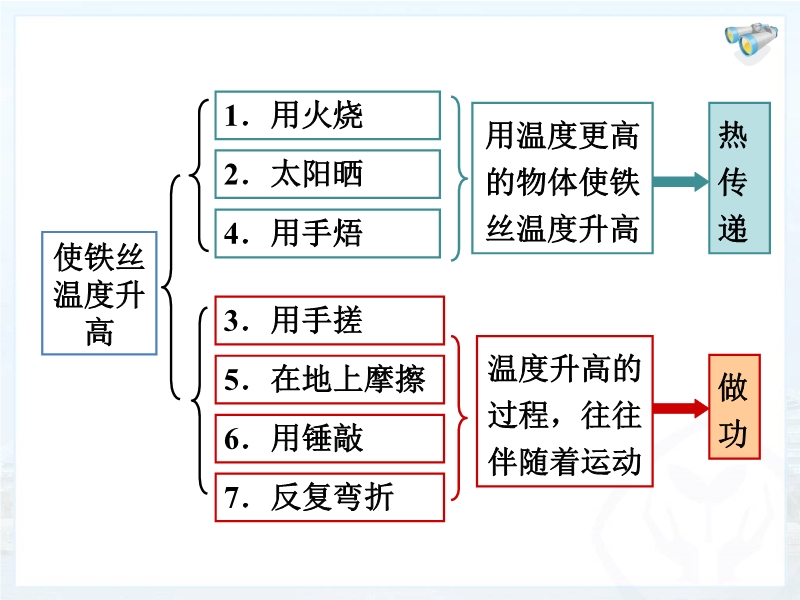 使铁丝温度升高

1．用火烧
2．太阳晒
4．用手焐

用温度更高的物体使铁丝温度升高

热传递

3．用手搓
5．在地上摩擦
6．用锤敲
7．反复弯折

温度升高的过程，往往伴随着运动

做功